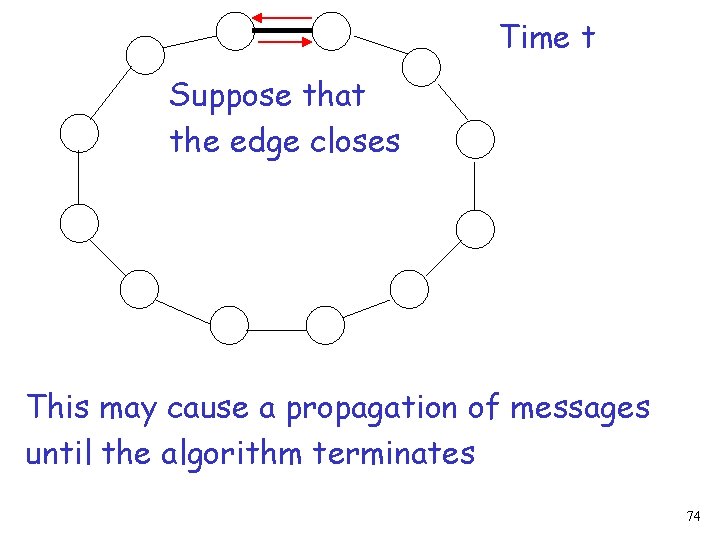 Time t

Suppose that the edge closes

This may cause a propagation of messages until the algorithm terminates

74